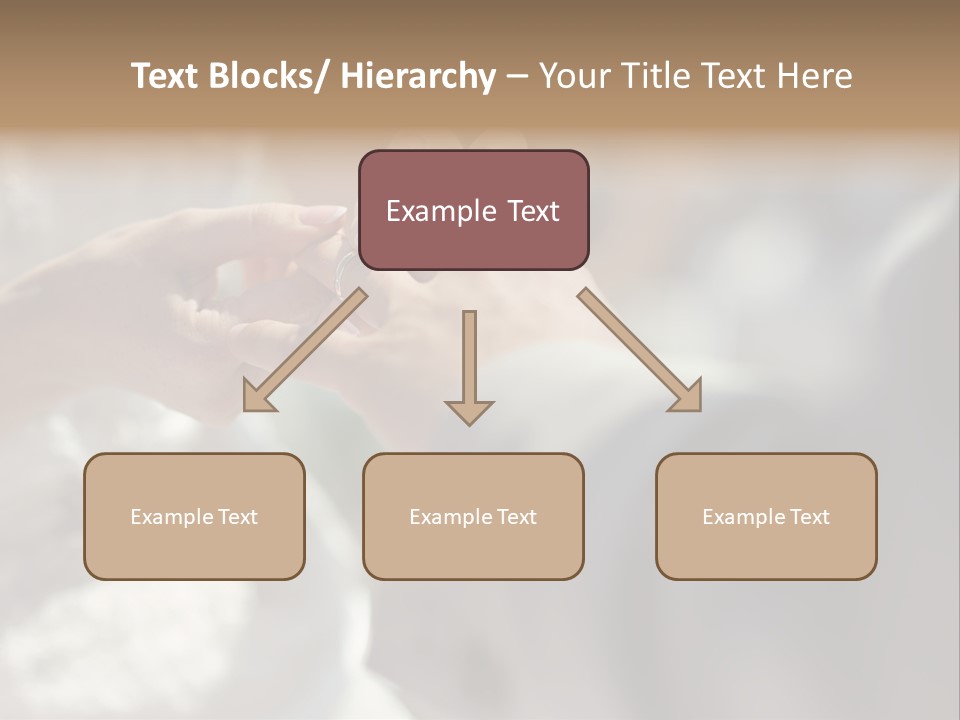 Text Blocks/ Hierarchy – Your Title Text Here

Example Text

Example Text

Example Text

Example Text